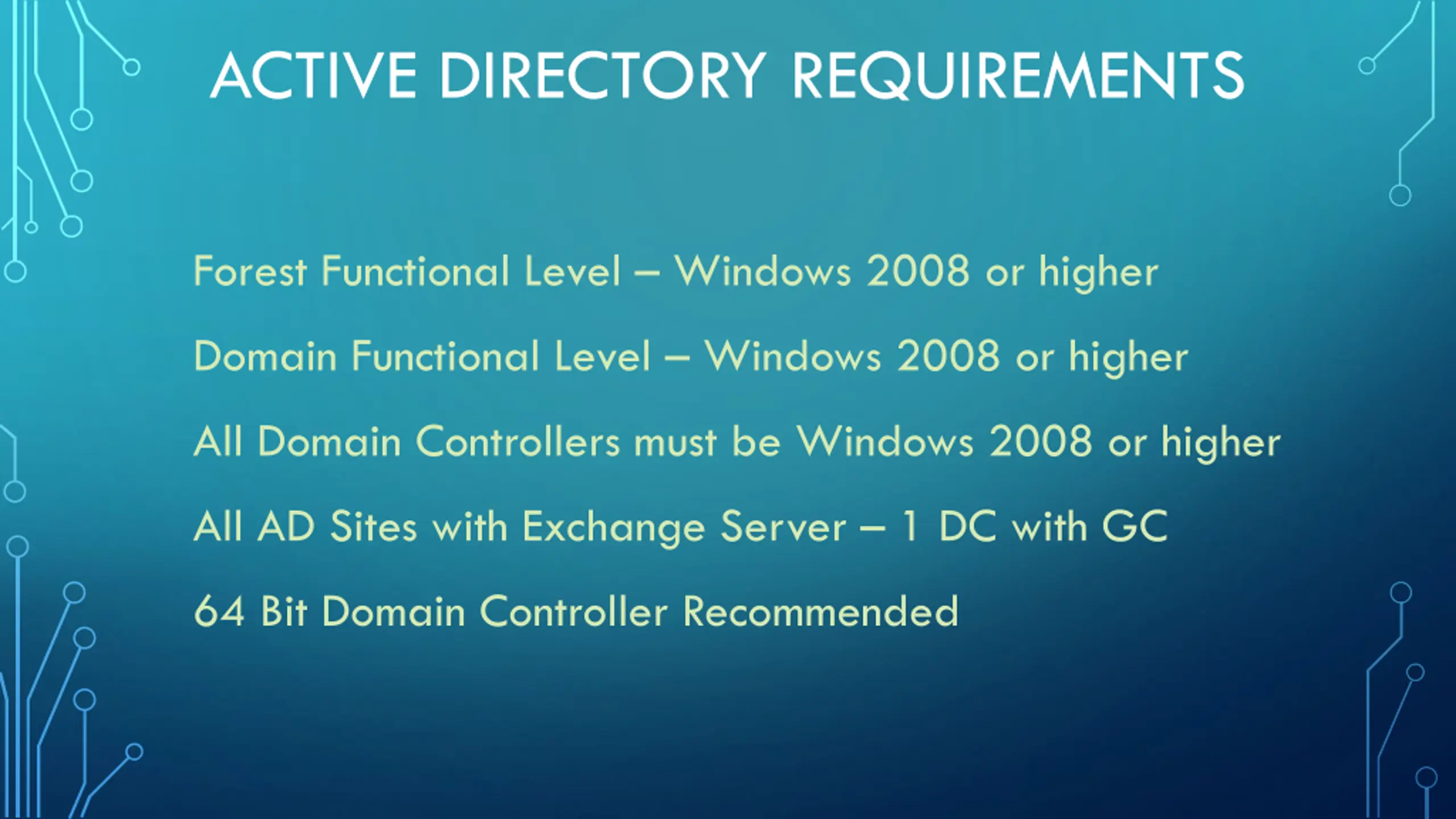 ACTIVE DIRECTORY REQUIREMENTS

Forest Functional Level – Windows 2008 or higher

Domain Functional Level – Windows 2008 or higher

All Domain Controllers must be Windows 2008 or higher

All AD Sites with Exchange Server – 1 DC with GC

64 Bit Domain Controller Recommended